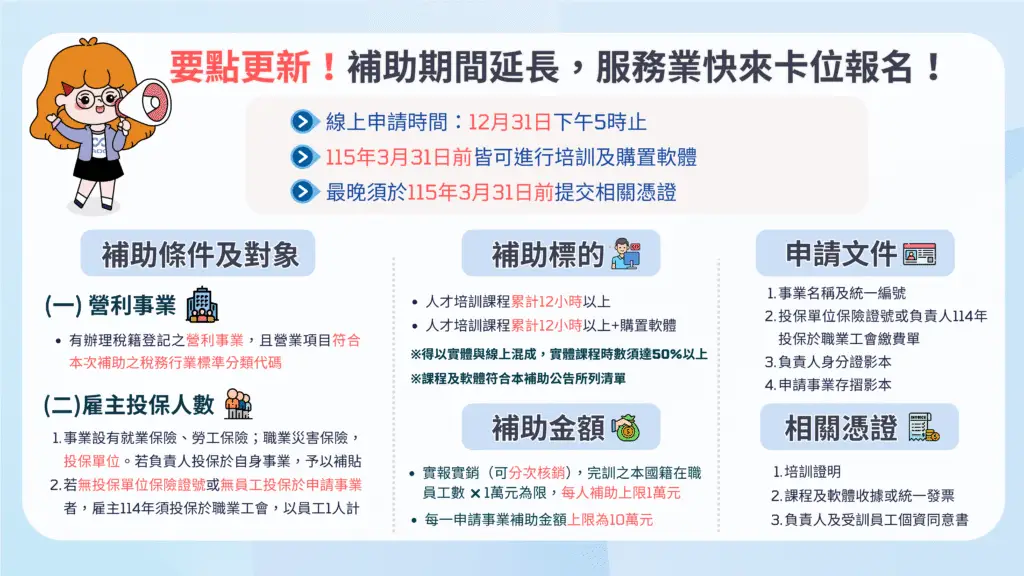 要點更新！補助期間延長，服務業快來卡位報名！

線上申請時間：12月31日下午5時止

115年3月31日前皆可進行培訓及購置軟體

最晚須於115年3月31日前提交相關憑證

補助條件及對象

(一) 營利事業

• 有辦理稅籍登記之營利事業，且營業項目符合本次補助之稅務行業標準分類代碼

(二)雇主投保人數

1. 事業設有就業保險、勞工保險；職業災害保險，投保單位。若負責人投保於自身事業，予以補貼

2. 若無投保單位保險證號或無員工投保於申請事業者，雇主114年須投保於職業工會，以員工1人計

補助標的

• 人才培訓課程累計12小時以上

• 人才培訓課程累計12小時以上+購置軟體

※得以實體與線上混成，實體課程時數須達50%以上

※課程及軟體符合本補助公告所列清單

補助金額

• 實報實銷（可分次核銷），完訓之本國籍在職員工數 × 1萬元為限，每人補助上限1萬元

• 每一申請事業補助金額上限為10萬元

申請文件

1. 事業名稱及統一編號

2. 投保單位保險證號或負責人114年投保於職業工會繳費單

3. 負責人身分證影本

4. 申請事業存摺影本

相關憑證

1. 培訓證明

2. 課程及軟體收據或統一發票

3. 負責人及受訓員工個資同意書